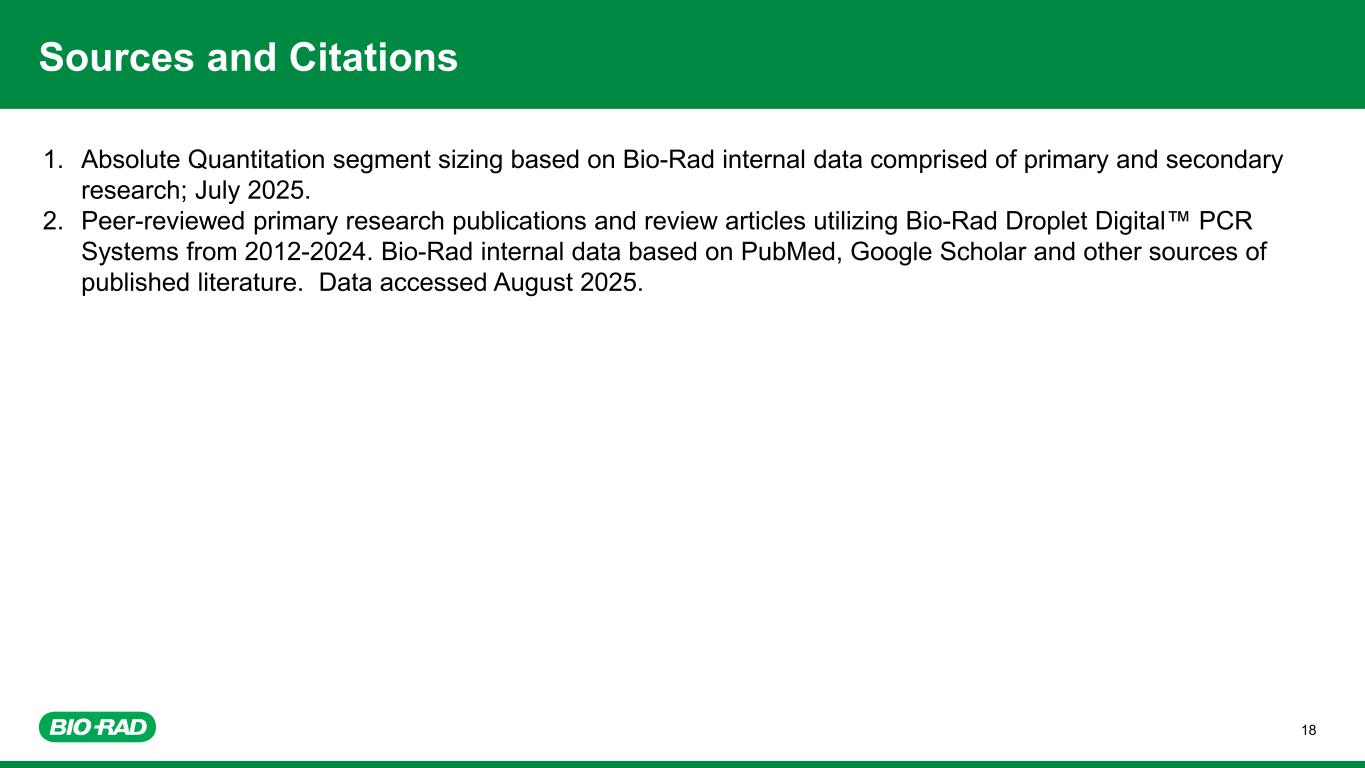 Sources and Citations

1. Absolute Quantitation segment sizing based on Bio-Rad internal data comprised of primary and secondary research; July 2025.
2. Peer-reviewed primary research publications and review articles utilizing Bio-Rad Droplet Digital™ PCR Systems from 2012-2024. Bio-Rad internal data based on PubMed, Google Scholar and other sources of published literature. Data accessed August 2025.

BIO-RAD

18